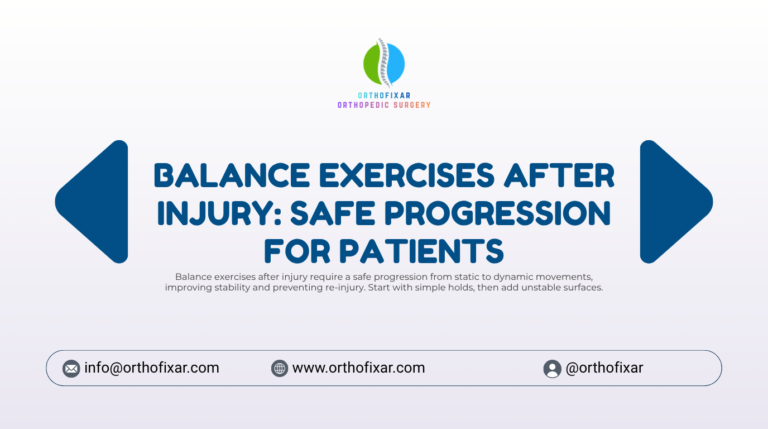 ORTHOFIXAR
ORTHOPEDIC SURGERY

BALANCE EXERCISES AFTER INJURY: SAFE PROGRESSION FOR PATIENTS

Balance exercises after injury require a safe progression from static to dynamic movements, improving stability and preventing re-injury. Start with simple holds, then add unstable surfaces.

info@orthofixar.com
www.orthofixar.com
@orthofixar